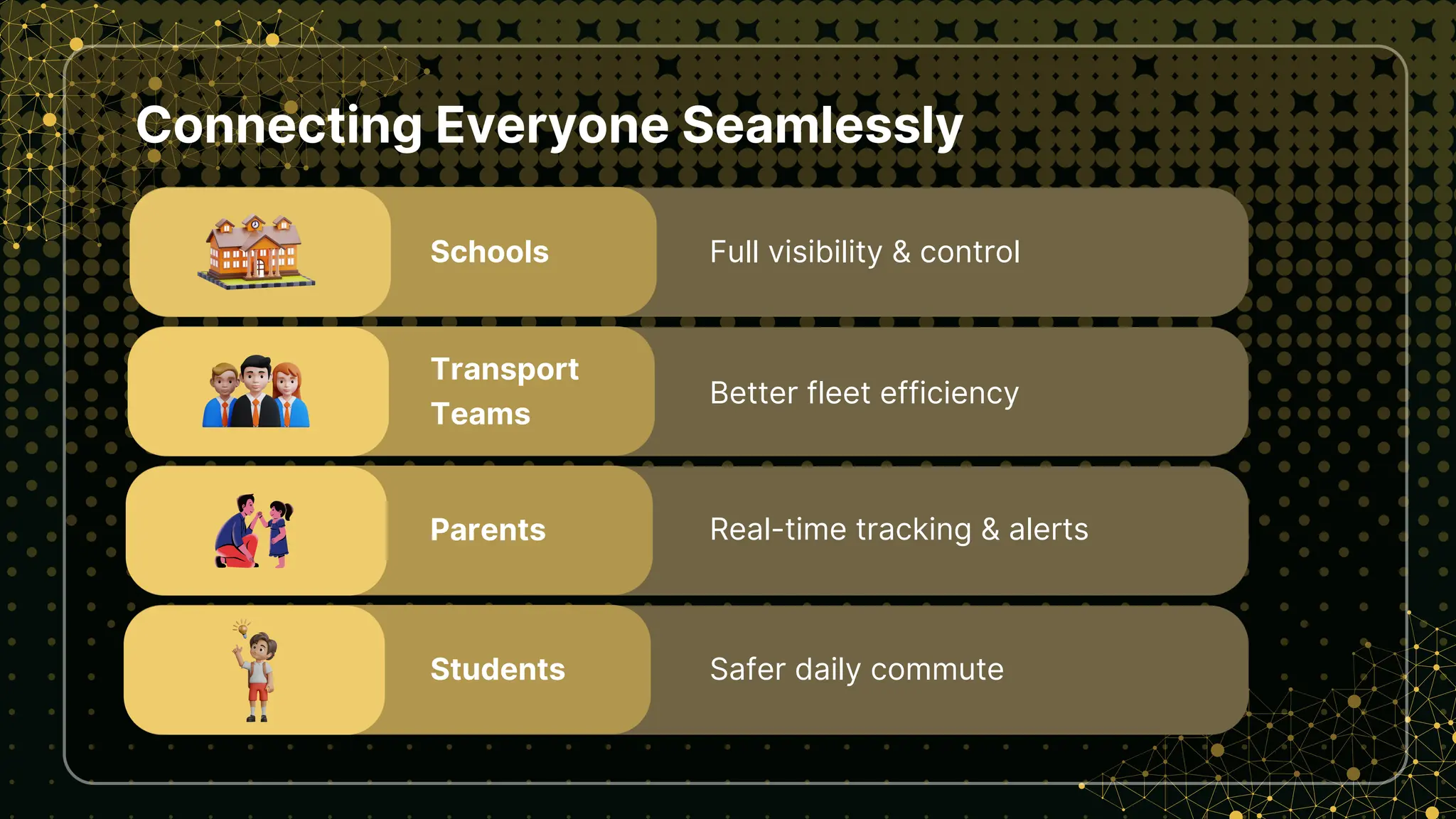 Connecting Everyone Seamlessly

Schools

Full visibility & control

Transport Teams

Better fleet efficiency

Parents

Real-time tracking & alerts

Students

Safer daily commute